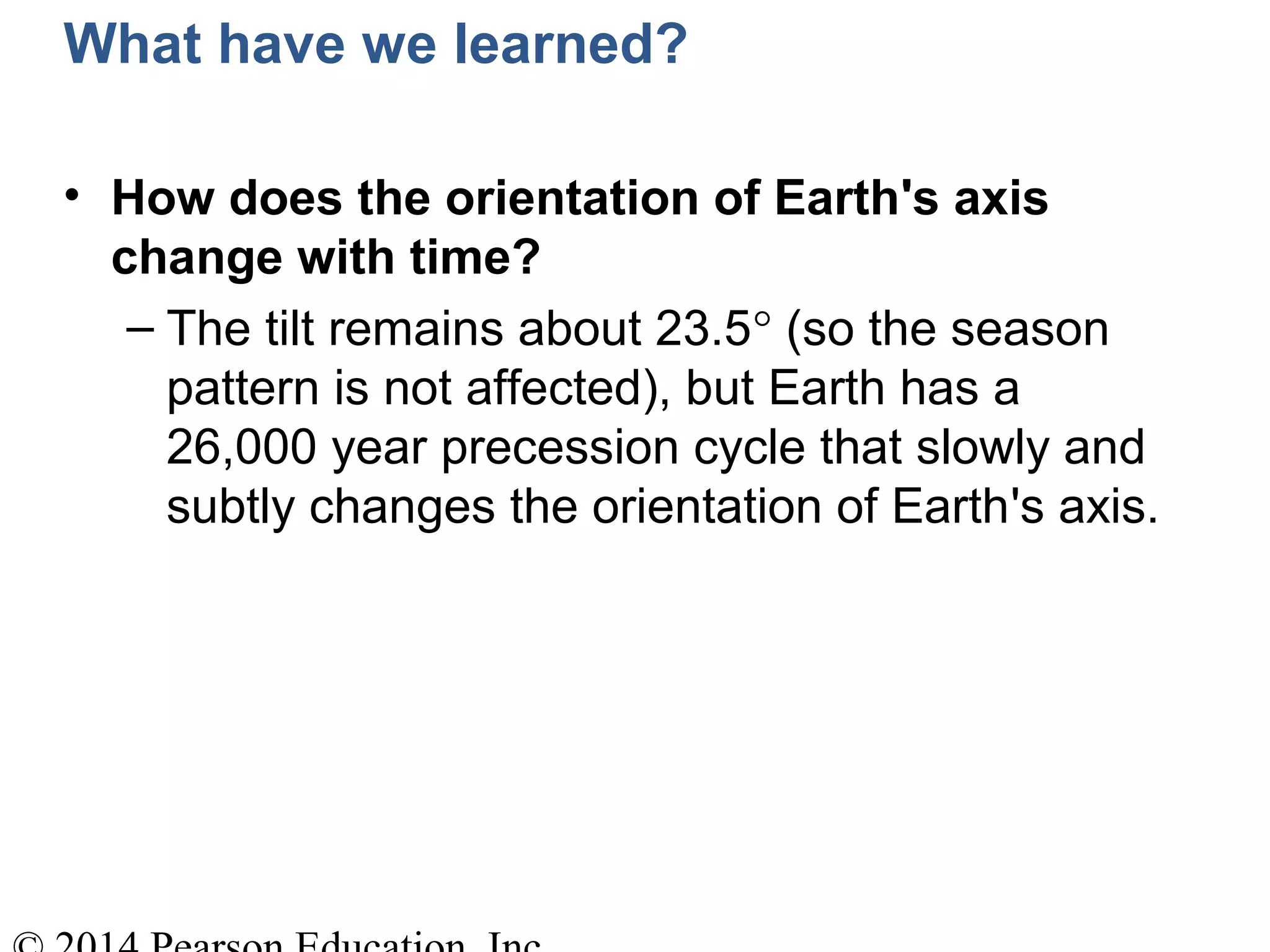 What have we learned?

• How does the orientation of Earth's axis change with time?
– The tilt remains about 23.5° (so the season pattern is not affected), but Earth has a 26,000 year precession cycle that slowly and subtly changes the orientation of Earth's axis.

© 2014 Pearson Education, Inc.